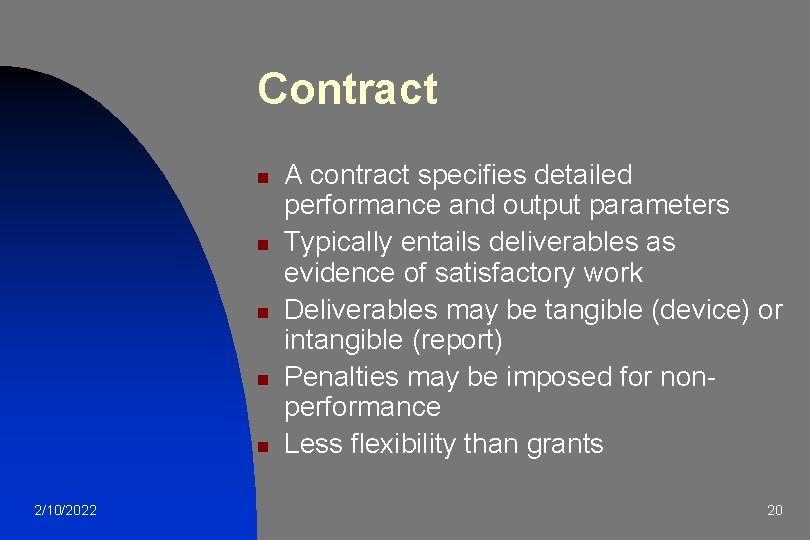 Contract

- A contract specifies detailed performance and output parameters
- Typically entails deliverables as evidence of satisfactory work
- Deliverables may be tangible (device) or intangible (report)
- Penalties may be imposed for non-performance
- Less flexibility than grants

2/10/2022

20